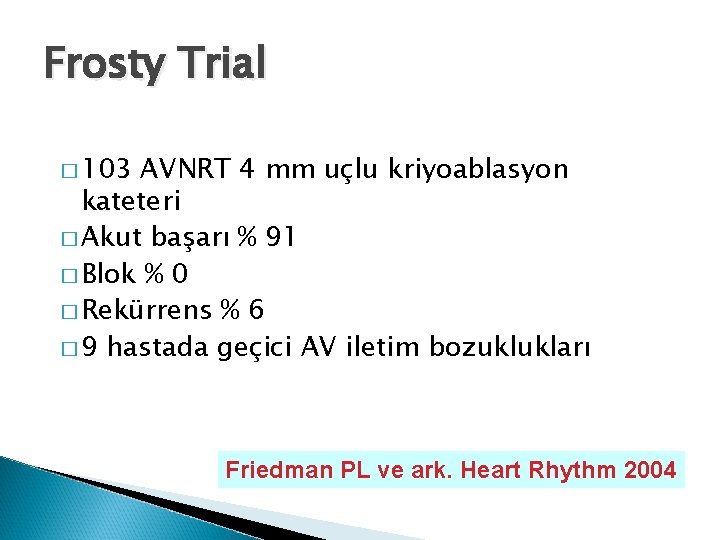 Frosty Trial

□ 103 AVNRT 4 mm uçlu kriyoablasyon kateteri
□ Akut başarı % 91
□ Blok % 0
□ Rekürrens % 6
□ 9 hastada geçici AV iletim bozuklukları

Friedman PL ve ark. Heart Rhythm 2004